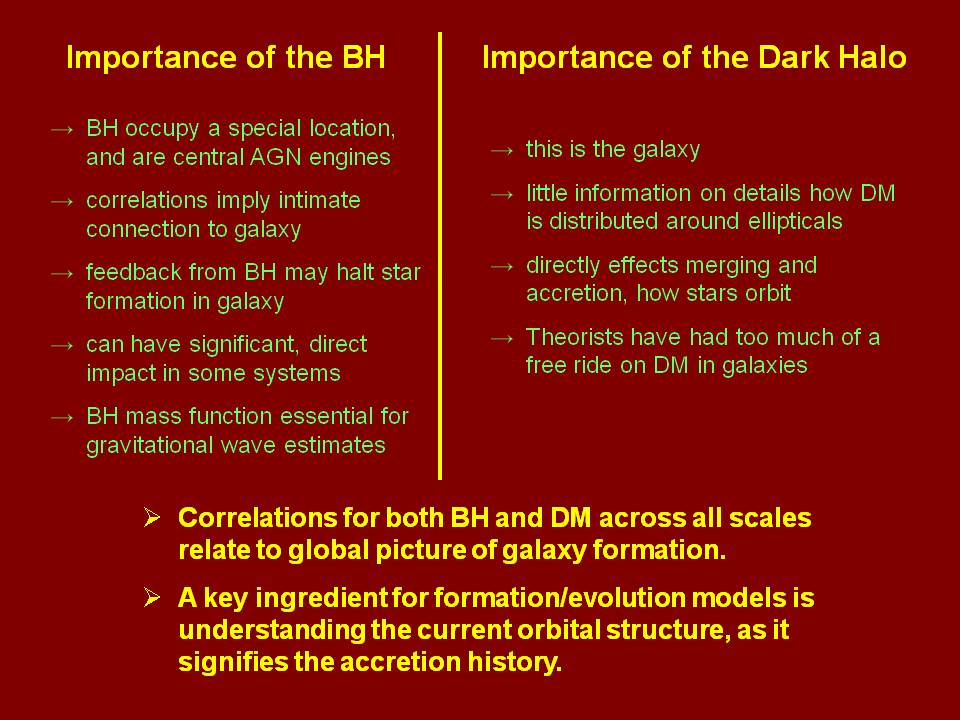 Importance of the BH

→ BH occupy a special location, and are central AGN engines

→ correlations imply intimate connection to galaxy

→ feedback from BH may halt star formation in galaxy

→ can have significant, direct impact in some systems

→ BH mass function essential for gravitational wave estimates

Importance of the Dark Halo

→ this is the galaxy

→ little information on details how DM is distributed around ellipticals

→ directly effects merging and accretion, how stars orbit

→ Theorists have had too much of a free ride on DM in galaxies

➢ Correlations for both BH and DM across all scales relate to global picture of galaxy formation.

➢ A key ingredient for formation/evolution models is understanding the current orbital structure, as it signifies the accretion history.